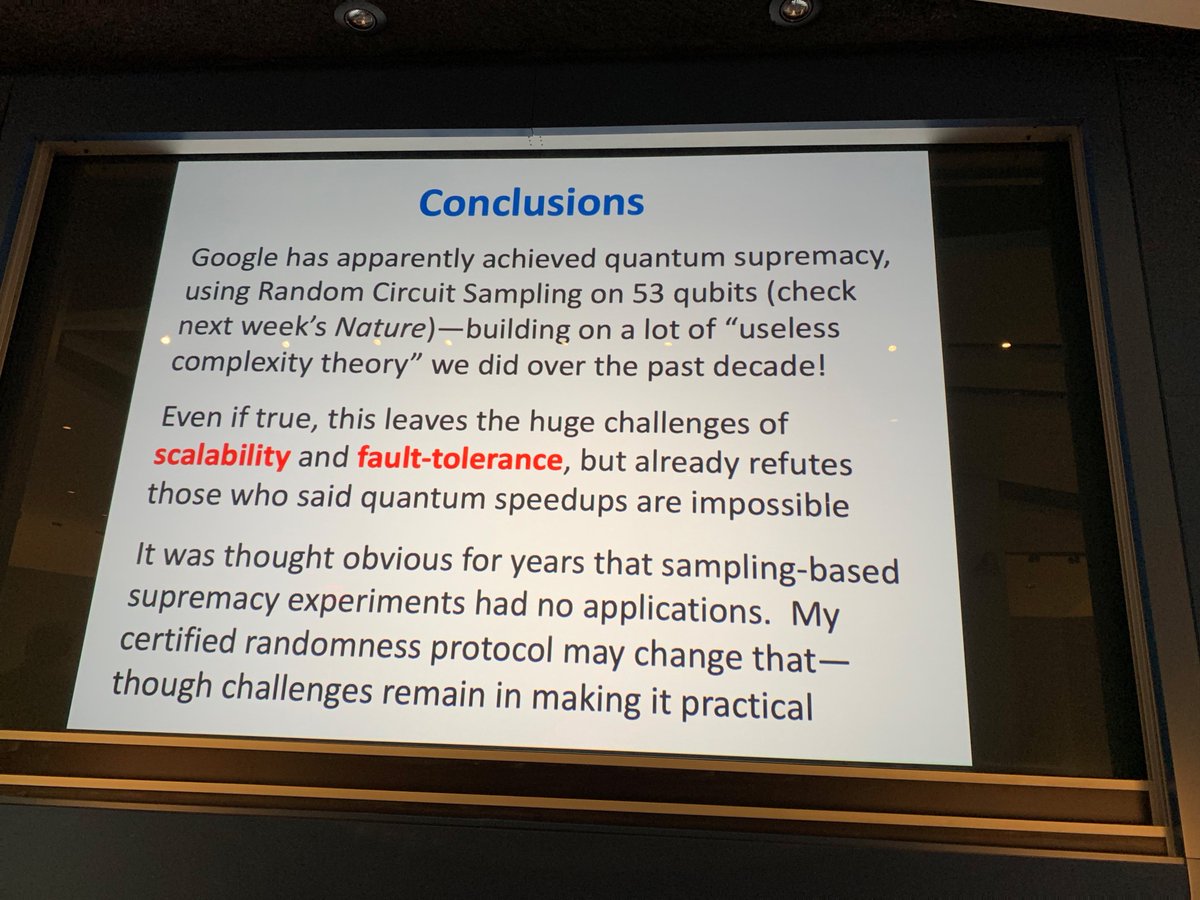 Conclusions

Google has apparently achieved quantum supremacy, using Random Circuit Sampling on 53 qubits (check next week's Nature)—building on a lot of "useless complexity theory" we did over the past decade!

Even if true, this leaves the huge challenges of scalability and fault-tolerance, but already refutes those who said quantum speedups are impossible

It was thought obvious for years that sampling-based supremacy experiments had no applications. My certified randomness protocol may change that—though challenges remain in making it practical